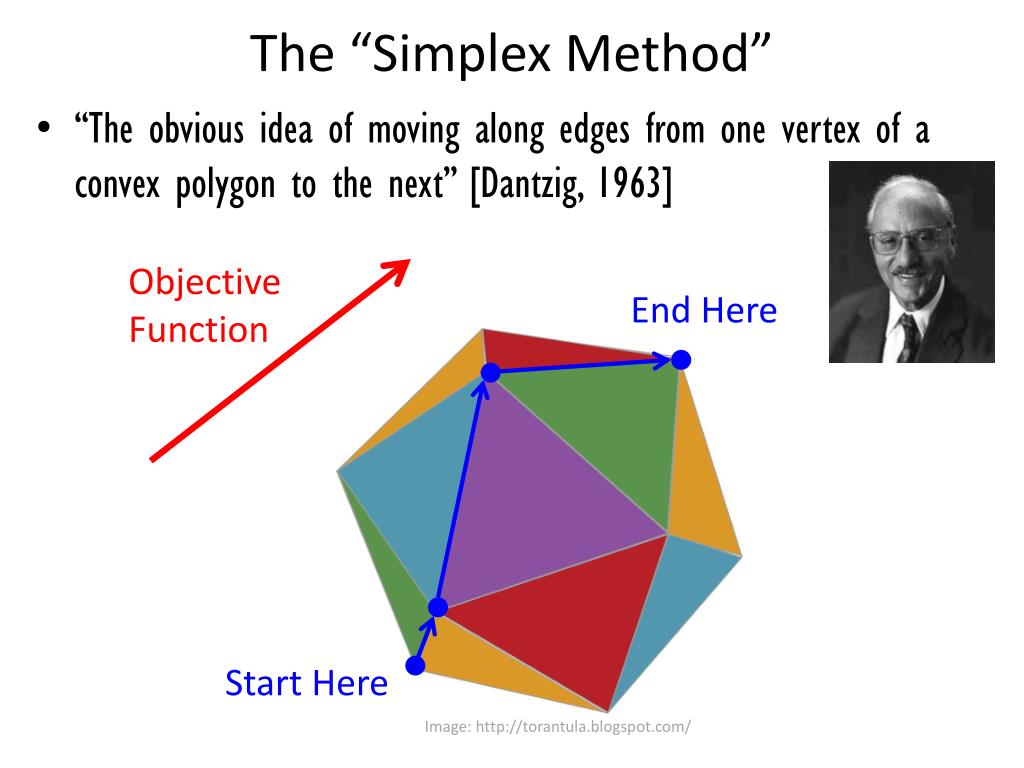 The “Simplex Method”

• “The obvious idea of moving along edges from one vertex of a convex polygon to the next” [Dantzig, 1963]

Objective Function

End Here

Start Here

Image: http://torantula.blogspot.com/